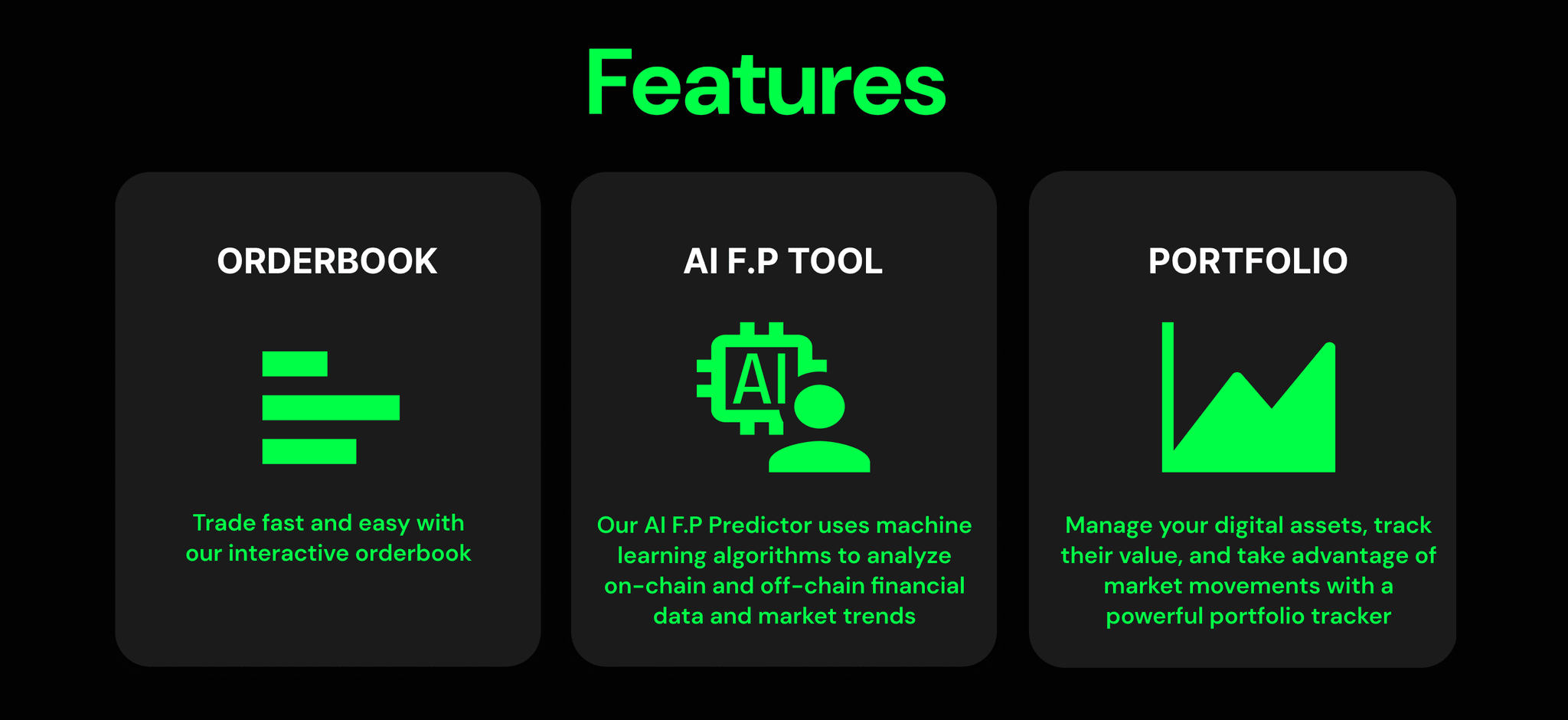 Features

ORDERBOOK

Trade fast and easy with our interactive orderbook

AI F.P TOOL

AI

Our AI F.P Predictor uses machine learning algorithms to analyze on-chain and off-chain financial data and market trends

PORTFOLIO

Manage your digital assets, track their value, and take advantage of market movements with a powerful portfolio tracker